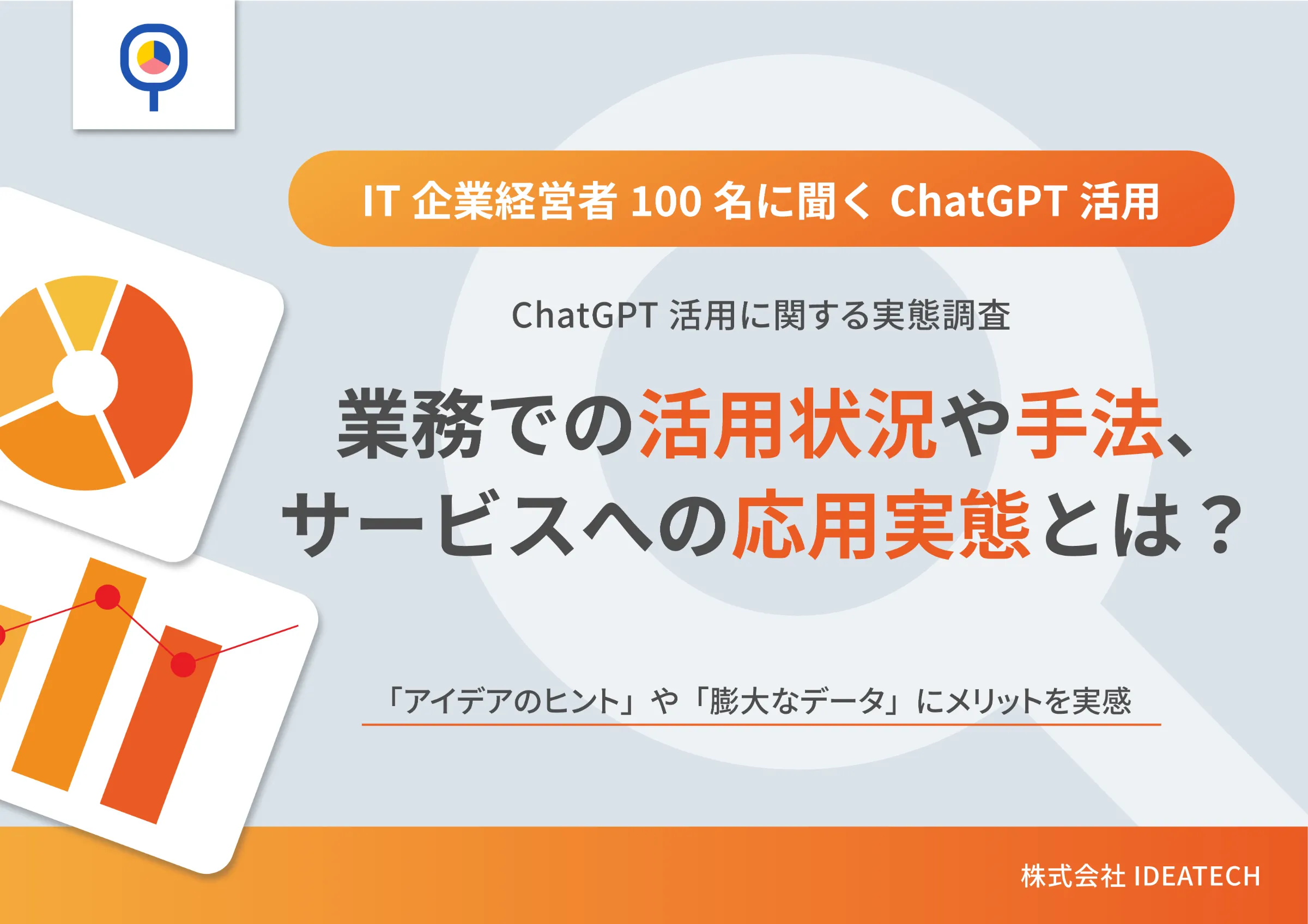 IT 企業経営者 100 名に聞く ChatGPT 活用

ChatGPT 活用に関する実態調査

業務での活用状況や手法、サービスへの応用実態とは？

「アイデアのヒント」や「膨大なデータ」にメリットを実感

株式会社 IDEATECH